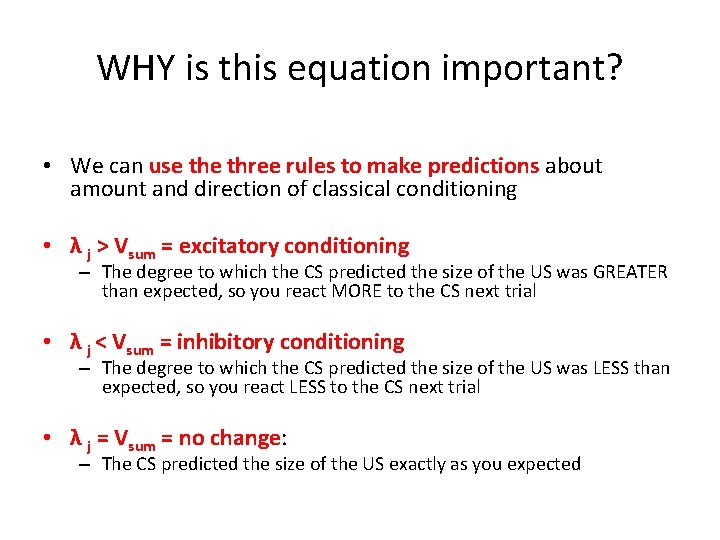 WHY is this equation important?

• We can use the three rules to make predictions about amount and direction of classical conditioning

• $\lambda_j > V_{sum}$ = excitatory conditioning
– The degree to which the CS predicted the size of the US was GREATER than expected, so you react MORE to the CS next trial

• $\lambda_j < V_{sum}$ = inhibitory conditioning
– The degree to which the CS predicted the size of the US was LESS than expected, so you react LESS to the CS next trial

• $\lambda_j = V_{sum}$ = no change:
– The CS predicted the size of the US exactly as you expected